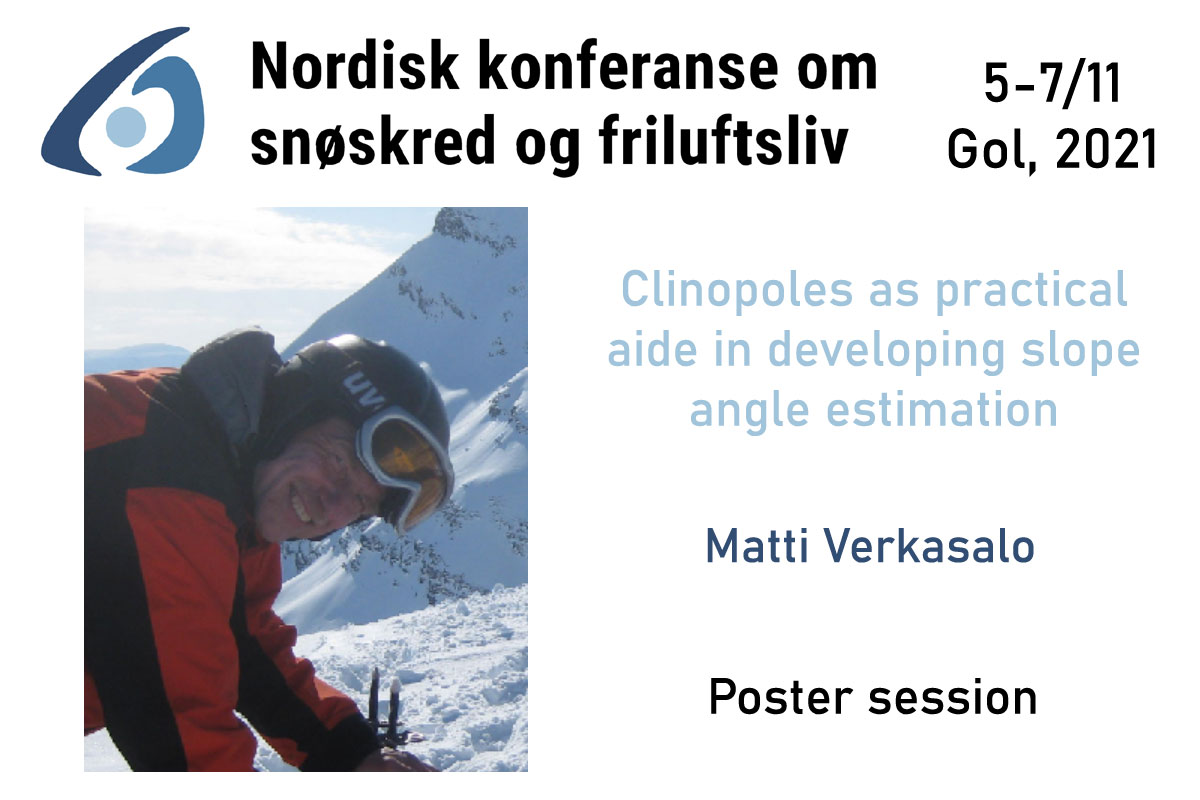 Nordisk konferanse om snøskred og friluftsliv

5-7/11
Gol, 2021

Clinopoles as practical aide in developing slope angle estimation

Matti Verkasalo

Poster session